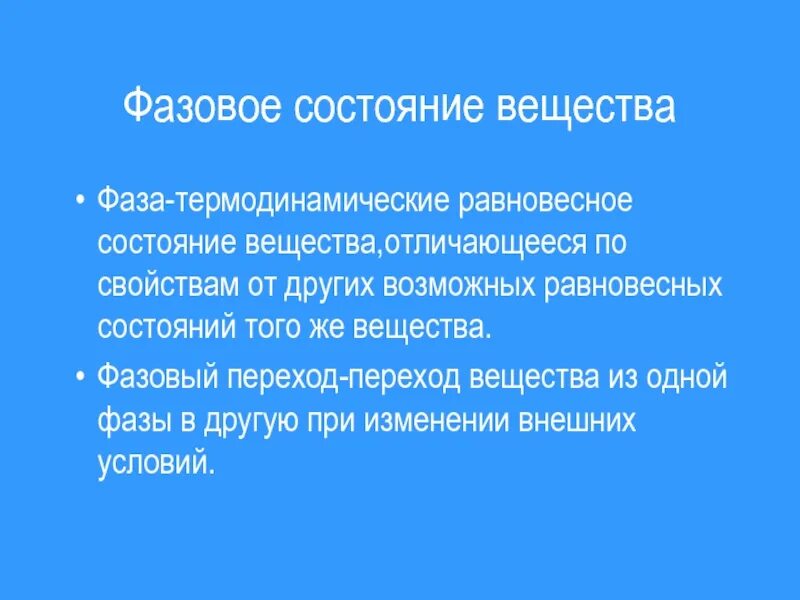 Фазовое состояние вещества

• Фаза-термодинамические равновесное состояние вещества,отличающееся по свойствам от других возможных равновесных состояний того же вещества.

• Фазовый переход-переход вещества из одной фазы в другую при изменении внешних условий.